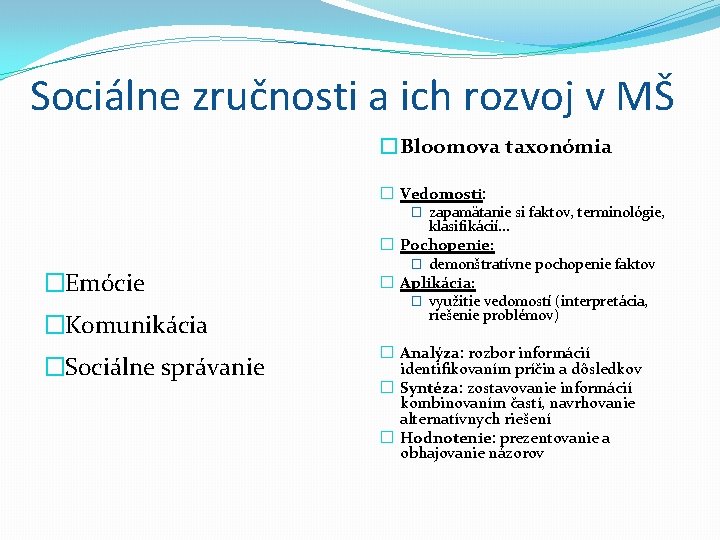 Sociálne zručnosti a ich rozvoj v MŠ

Emócie

Komunikácia

Sociálne správanie

Bloomova taxonómia

Vedomosti:

zapamätanie si faktov, terminológie, klasifikácií...

Pochopenie:

demonštratívne pochopenie faktov

Aplikácia:

využitie vedomostí (interpretácia, riešenie problémov)

Analýza: rozbor informácií identifikovaním príčin a dôsledkov

Syntéza: zostavovanie informácií kombinovaním častí, navrhovanie alternatívnych riešení

Hodnotenie: prezentovanie a obhajovanie názorov